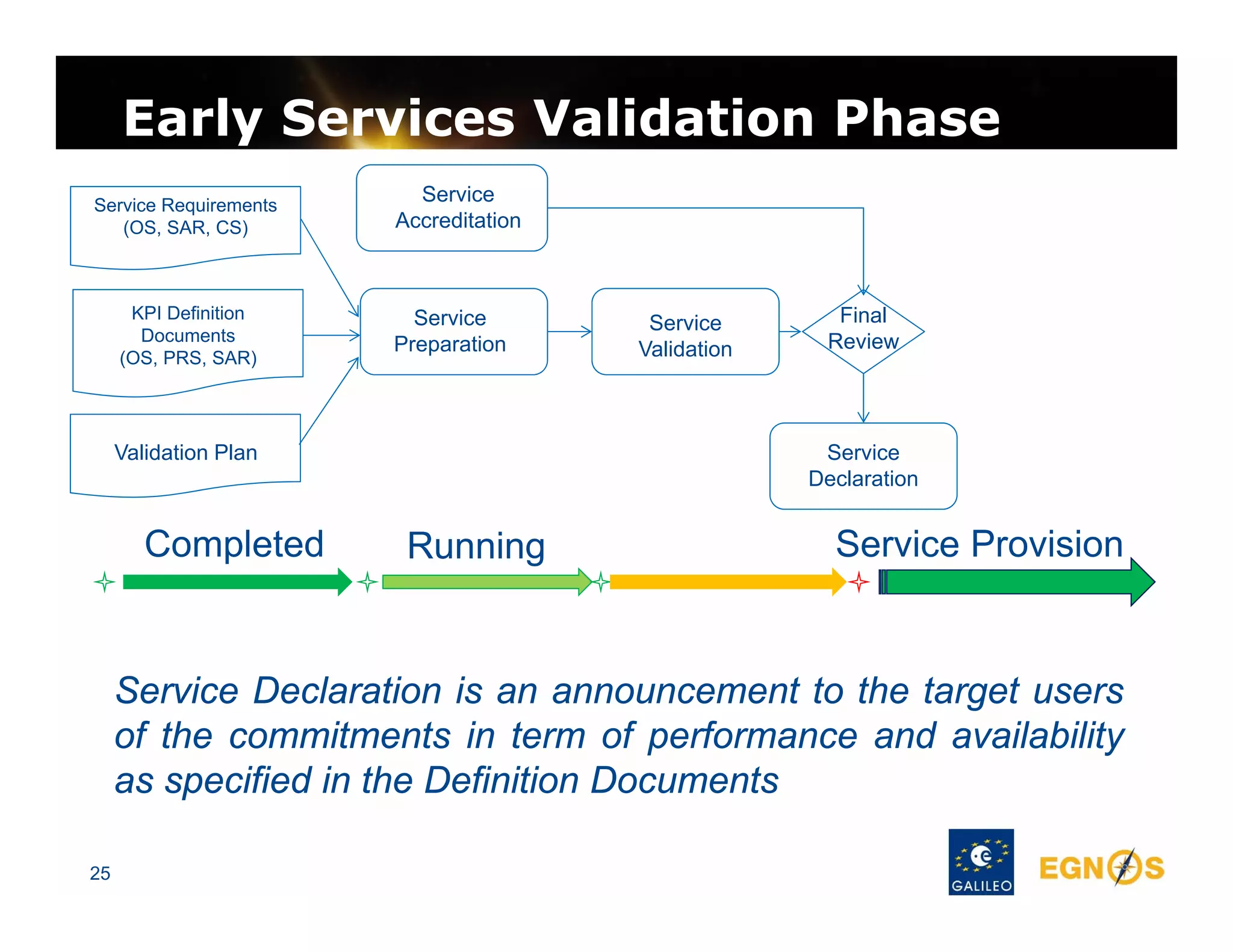 Early Services Validation Phase

Service Requirements (OS, SAR, CS)

KPI Definition Documents (OS, PRS, SAR)

Validation Plan

Service Accreditation

Service Preparation

Service Validation

Final Review

Service Declaration

Completed

Running

Service Provision

Service Declaration is an announcement to the target users of the commitments in term of performance and availability as specified in the Definition Documents

25

GALILEO

EGNOS